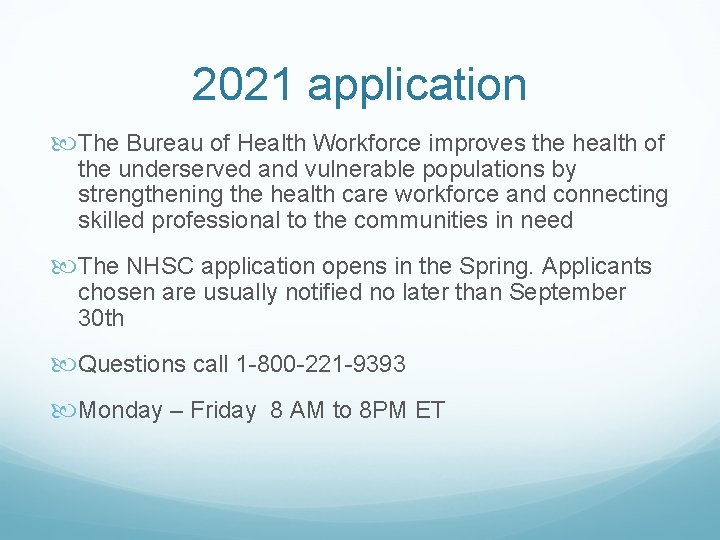 2021 application

The Bureau of Health Workforce improves the health of the underserved and vulnerable populations by strengthening the health care workforce and connecting skilled professional to the communities in need

The NHSC application opens in the Spring. Applicants chosen are usually notified no later than September 30th

Questions call 1-800-221-9393

Monday – Friday 8 AM to 8PM ET